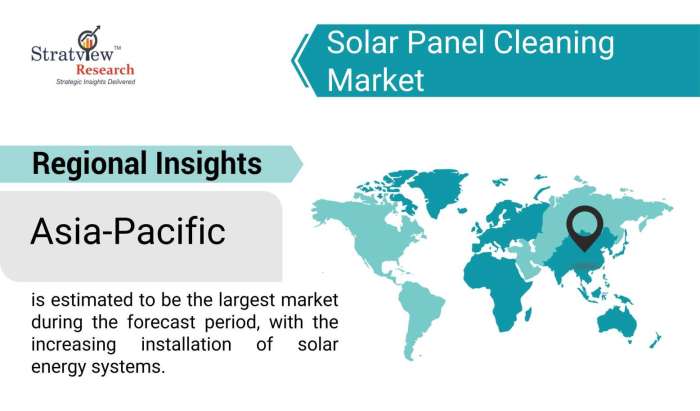 Stratview™
Research
Strategic Insights Delivered

Solar Panel Cleaning Market

Regional Insights

Asia-Pacific

is estimated to be the largest market during the forecast period, with the increasing installation of solar energy systems.